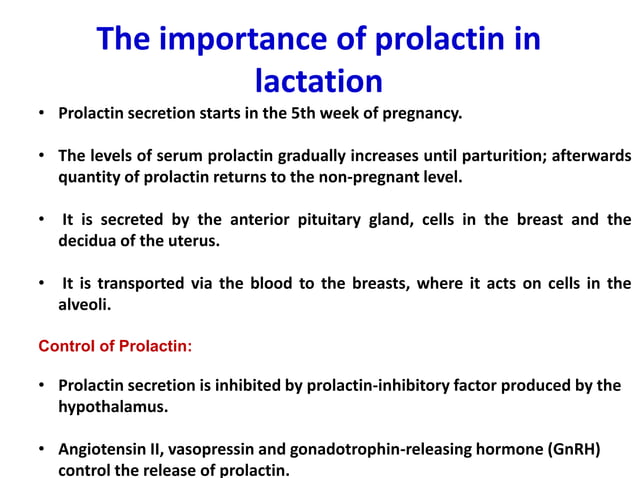 The importance of prolactin in lactation

• Prolactin secretion starts in the 5th week of pregnancy.

• The levels of serum prolactin gradually increases until parturition; afterwards quantity of prolactin returns to the non-pregnant level.

• It is secreted by the anterior pituitary gland, cells in the breast and the decidua of the uterus.

• It is transported via the blood to the breasts, where it acts on cells in the alveoli.

Control of Prolactin:

• Prolactin secretion is inhibited by prolactin-inhibitory factor produced by the hypothalamus.

• Angiotensin II, vasopressin and gonadotrophin-releasing hormone (GnRH) control the release of prolactin.